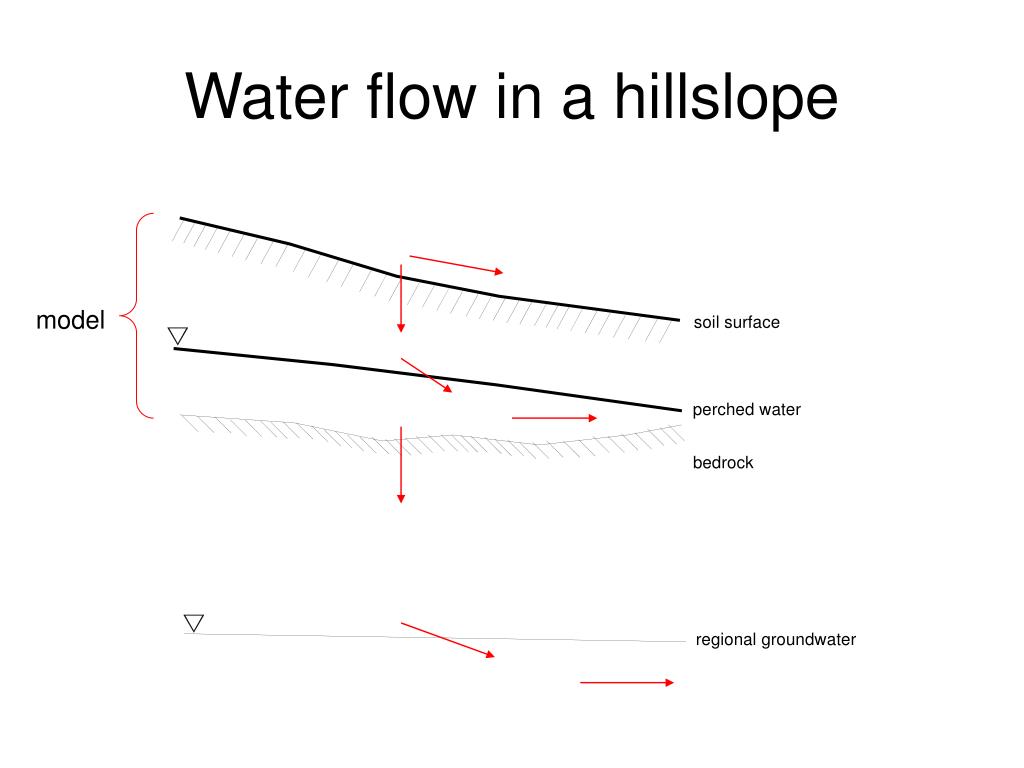 Water flow in a hillslope

model

soil surface

perched water

bedrock

regional groundwater